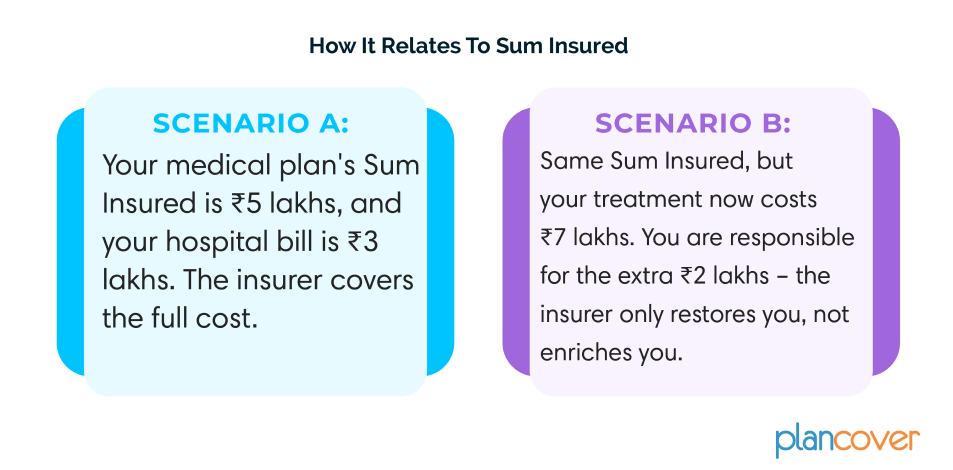 How It Relates To Sum Insured

SCENARIO A:
Your medical plan's Sum Insured is ₹5 lakhs, and your hospital bill is ₹3 lakhs. The insurer covers the full cost.

SCENARIO B:
Same Sum Insured, but your treatment now costs ₹7 lakhs. You are responsible for the extra ₹2 lakhs – the insurer only restores you, not enriches you.

plancover